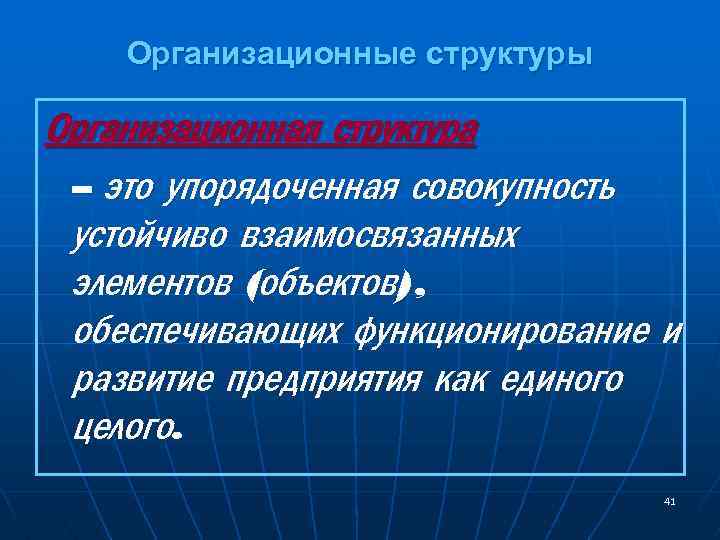 Организационные структуры

Организационная структура

– это упорядоченная совокупность устойчиво взаимосвязанных элементов (объектов), обеспечивающих функционирование и развитие предприятия как единого целого.

41